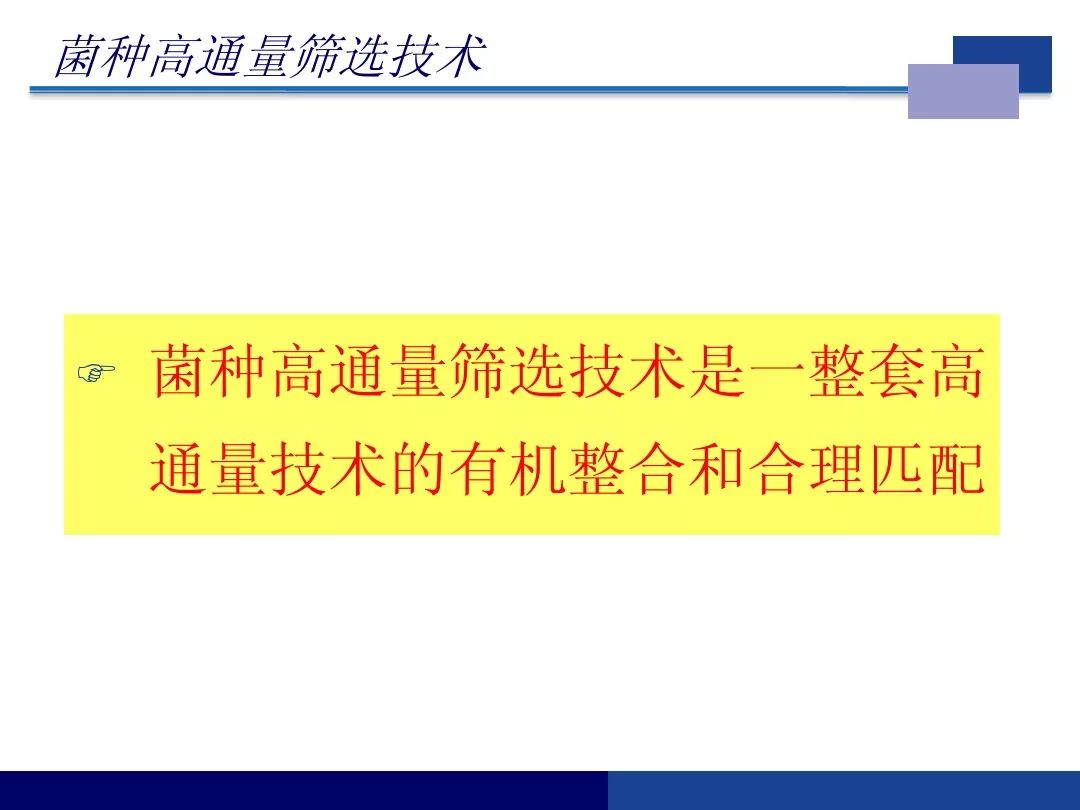 菌种高通量筛选技术

☞ 菌种高通量筛选技术是一整套高通量技术的有机整合和合理匹配